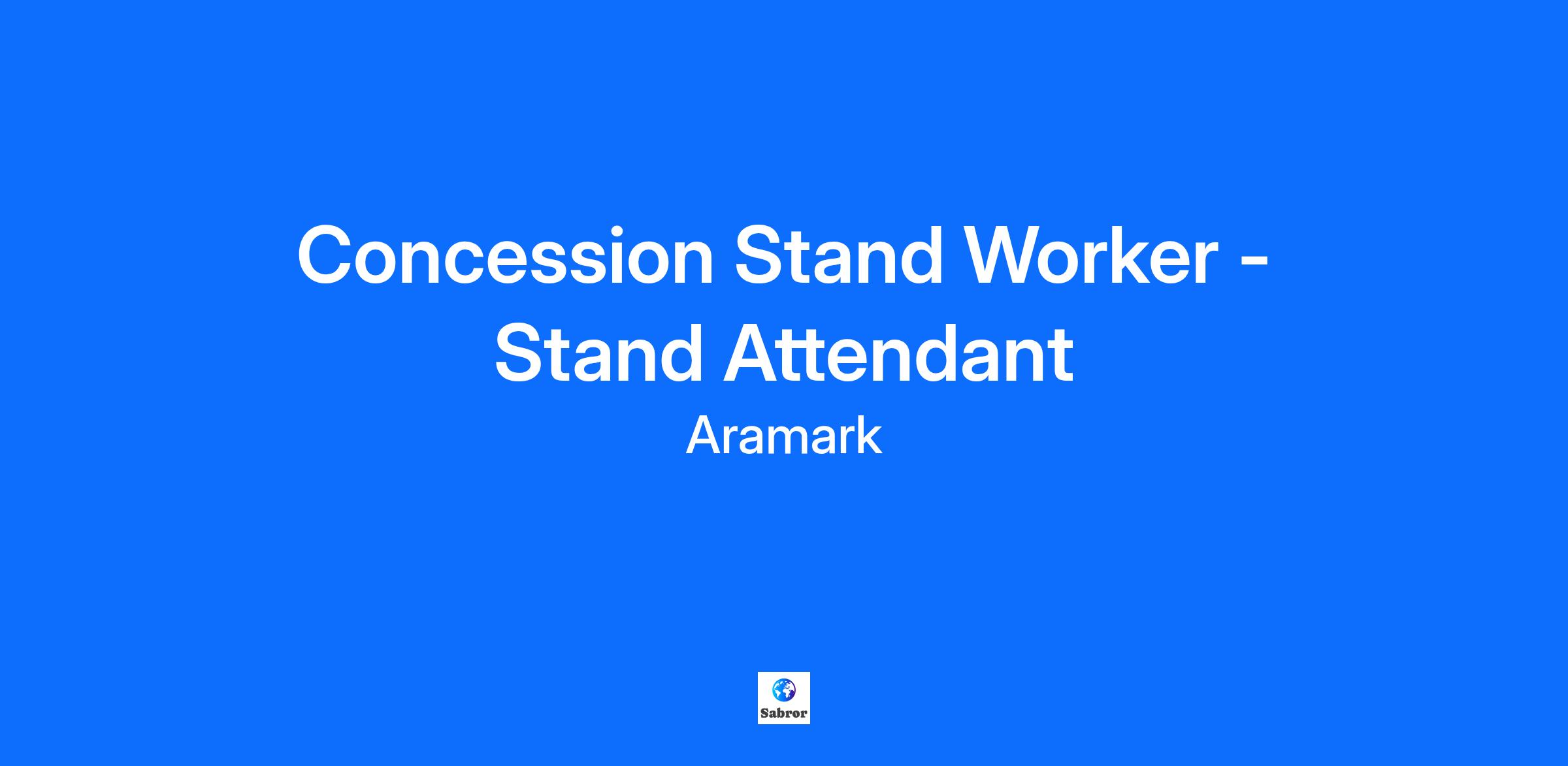 Concession Stand Worker - Stand Attendant

Aramark

Sabror